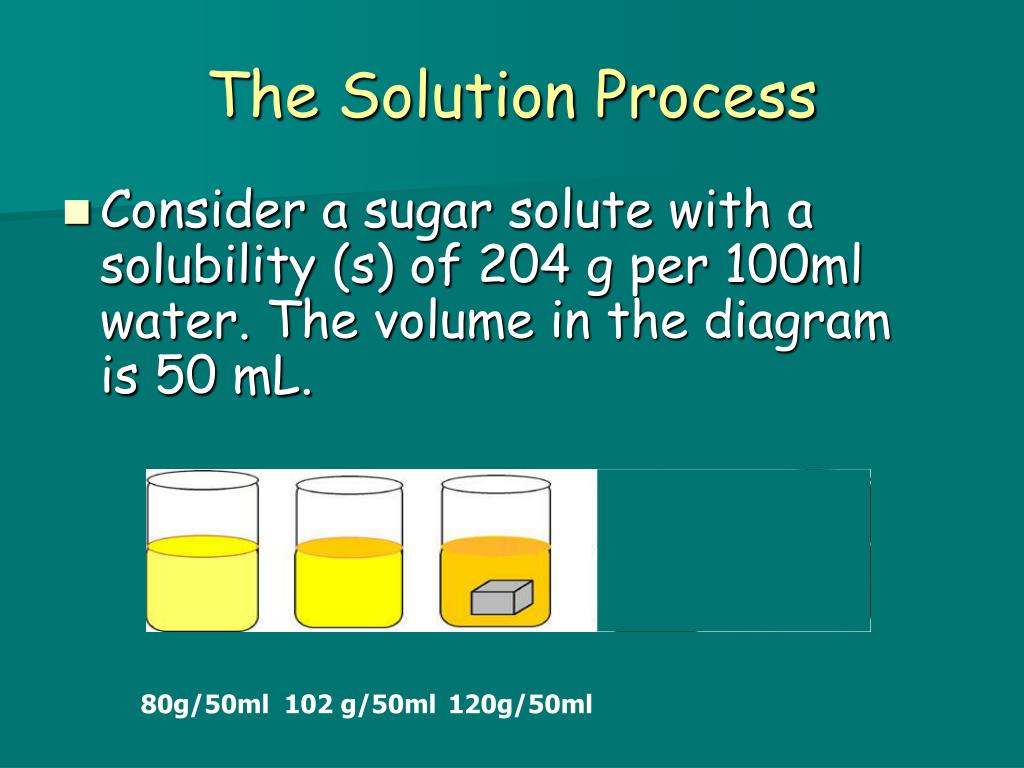 The Solution Process

Consider a sugar solute with a solubility (s) of 204 g per 100ml water. The volume in the diagram is 50 mL.

80g/50ml 102 g/50ml 120g/50ml